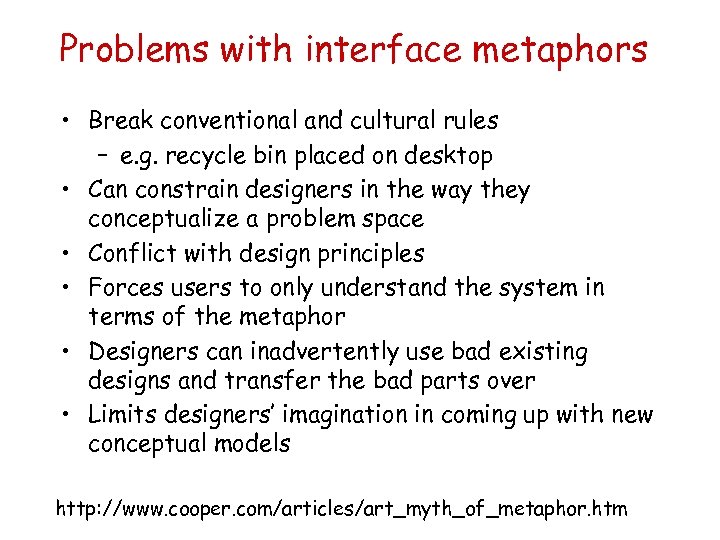 Problems with interface metaphors

• Break conventional and cultural rules
  – e.g. recycle bin placed on desktop
• Can constrain designers in the way they conceptualize a problem space
• Conflict with design principles
• Forces users to only understand the system in terms of the metaphor
• Designers can inadvertently use bad existing designs and transfer the bad parts over
• Limits designers' imagination in coming up with new conceptual models

http://www.cooper.com/articles/art_myth_of_metaphor.htm